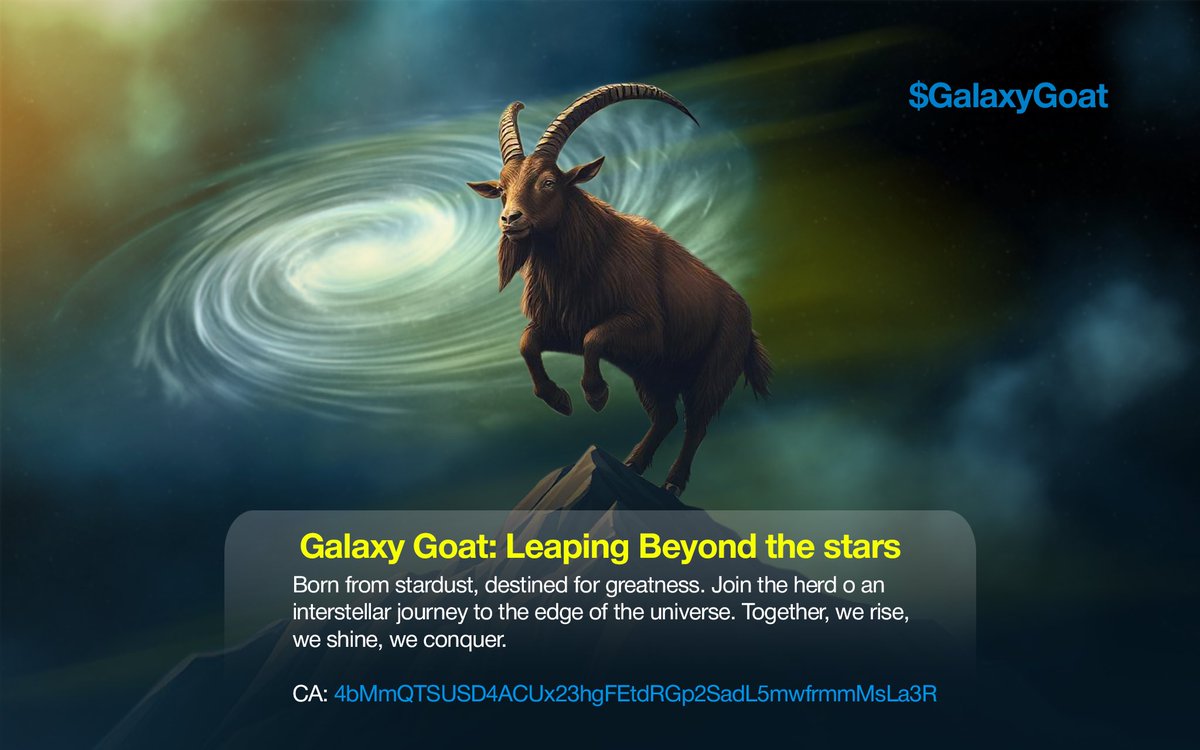 $GalaxyGoat

Galaxy Goat: Leaping Beyond the stars

Born from stardust, destined for greatness. Join the herd o an interstellar journey to the edge of the universe. Together, we rise, we shine, we conquer.

CA: 4bMmQTSUSD4ACUx23hgFEtdRGp2SadL5mwfrmmMsLa3R